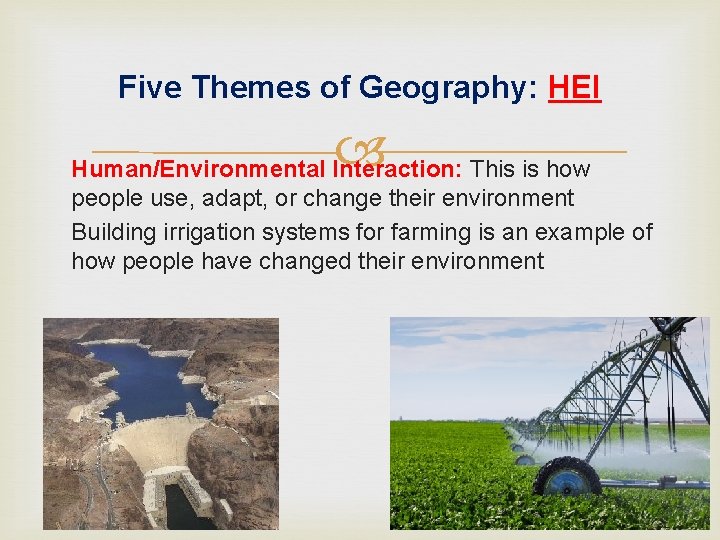 Five Themes of Geography: HEI

Human/Environmental Interaction: This is how people use, adapt, or change their environment

Building irrigation systems for farming is an example of how people have changed their environment